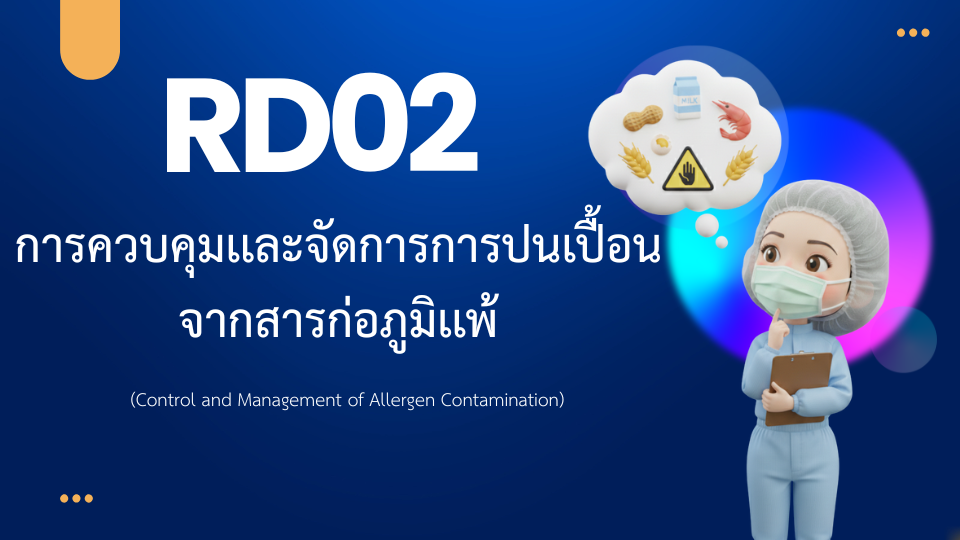 RD02

การควบคุมและจัดการการปนเปื้อนจากสารก่อภูมิแพ้

(Control and Management of Allergen Contamination)

MILK